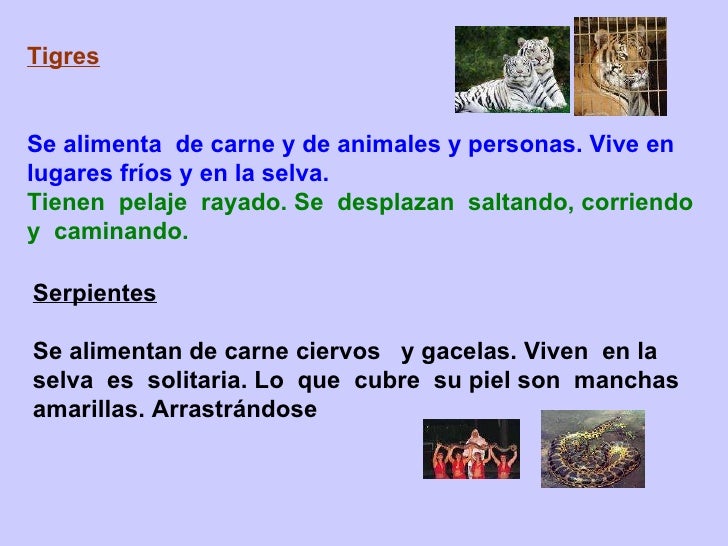 Tigres

Se alimenta de carne y de animales y personas. Vive en lugares fríos y en la selva.
Tienen pelaje rayado. Se desplazan saltando, corriendo y caminando.

Serpientes

Se alimentan de carne ciervos y gacelas. Viven en la selva es solitaria. Lo que cubre su piel son manchas amarillas. Arrastrándose